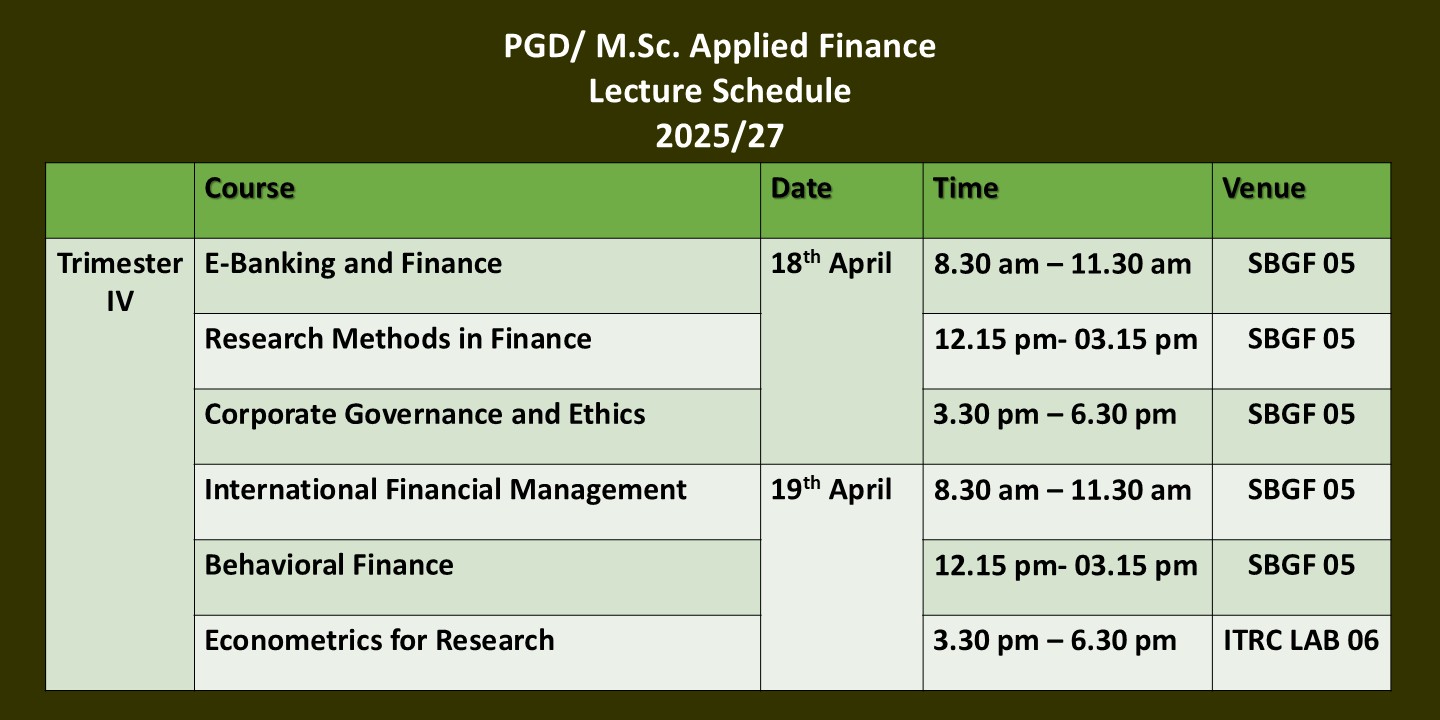 PGD/ M.Sc. Applied Finance
Lecture Schedule
2025/27

| | Course | Date | Time | Venue |
|---|---|---|---|---|
| Trimester IV | E-Banking and Finance | 18$^{th}$ April | 8.30 am – 11.30 am | SBGF 05 |
| | Research Methods in Finance | | 12.15 pm- 03.15 pm | SBGF 05 |
| | Corporate Governance and Ethics | | 3.30 pm – 6.30 pm | SBGF 05 |
| | International Financial Management | 19$^{th}$ April | 8.30 am – 11.30 am | SBGF 05 |
| | Behavioral Finance | | 12.15 pm- 03.15 pm | SBGF 05 |
| | Econometrics for Research | | 3.30 pm – 6.30 pm | ITRC LAB 06 |